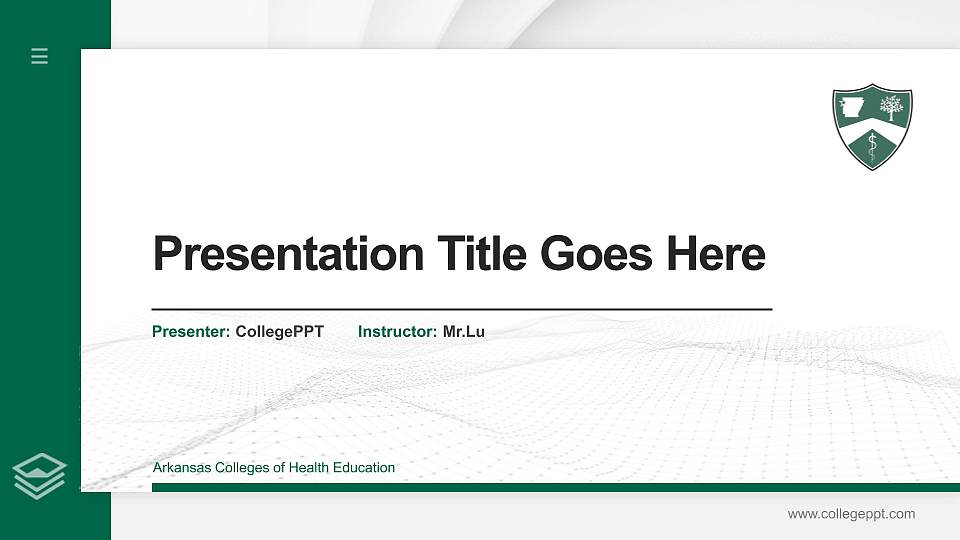 Presentation Title Goes Here

Presenter: CollegePPT Instructor: Mr.Lu

Arkansas Colleges of Health Education

www.collegeppt.com